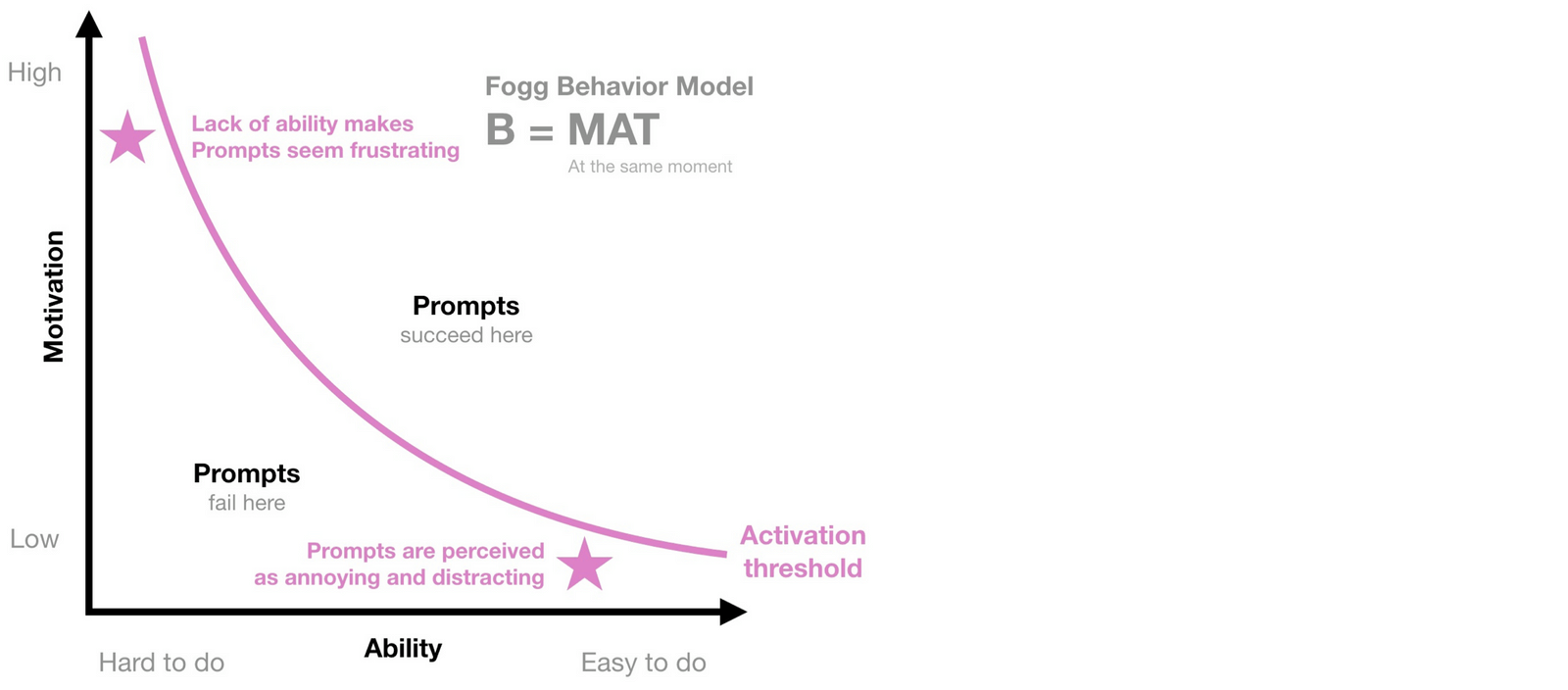 High

Motivation

Low

Lack of ability makes Prompts seem frustrating

Fogg Behavior Model
B = MAT
At the same moment

Prompts
succeed here

Prompts
fail here

Prompts are perceived as annoying and distracting

Activation threshold

Hard to do

Ability

Easy to do